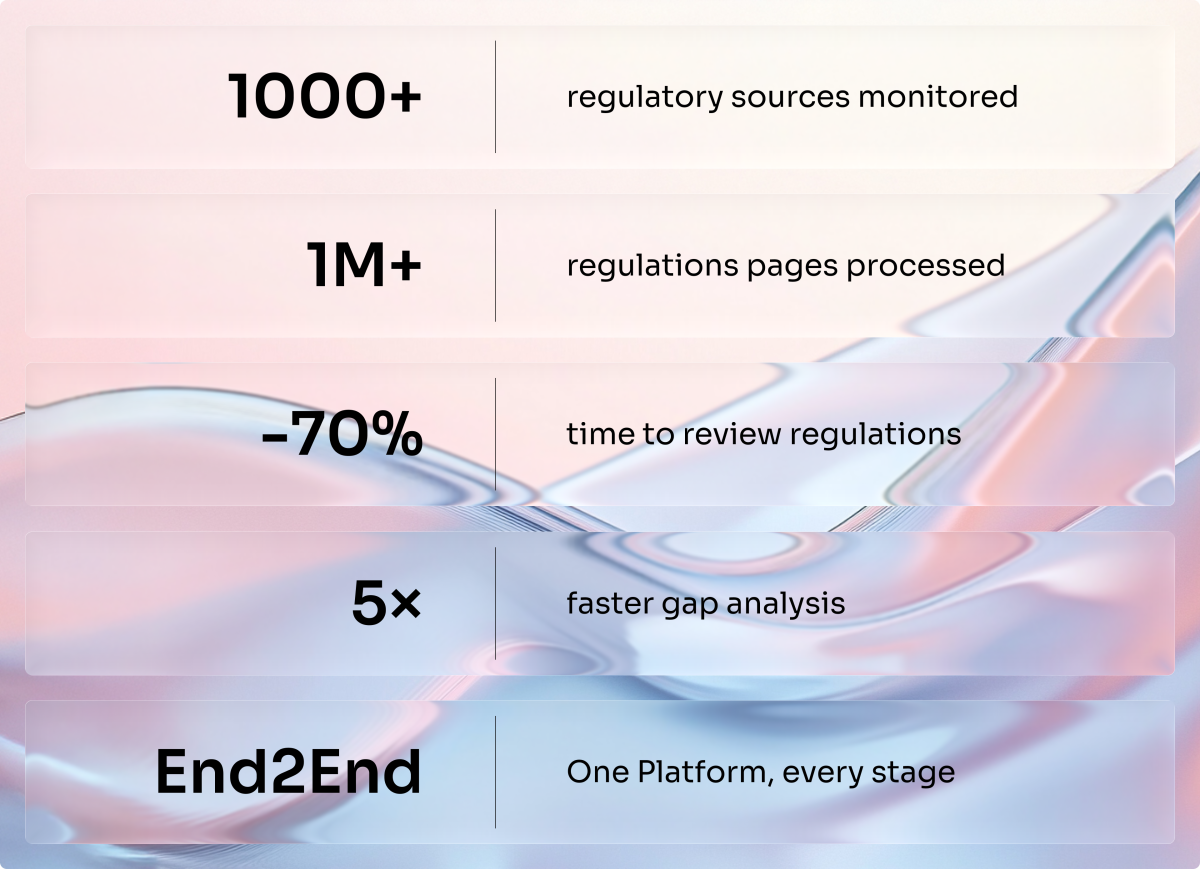 1000+ regulatory sources monitored

1M+ regulations pages processed

-70% time to review regulations

5× faster gap analysis

End2End One Platform, every stage